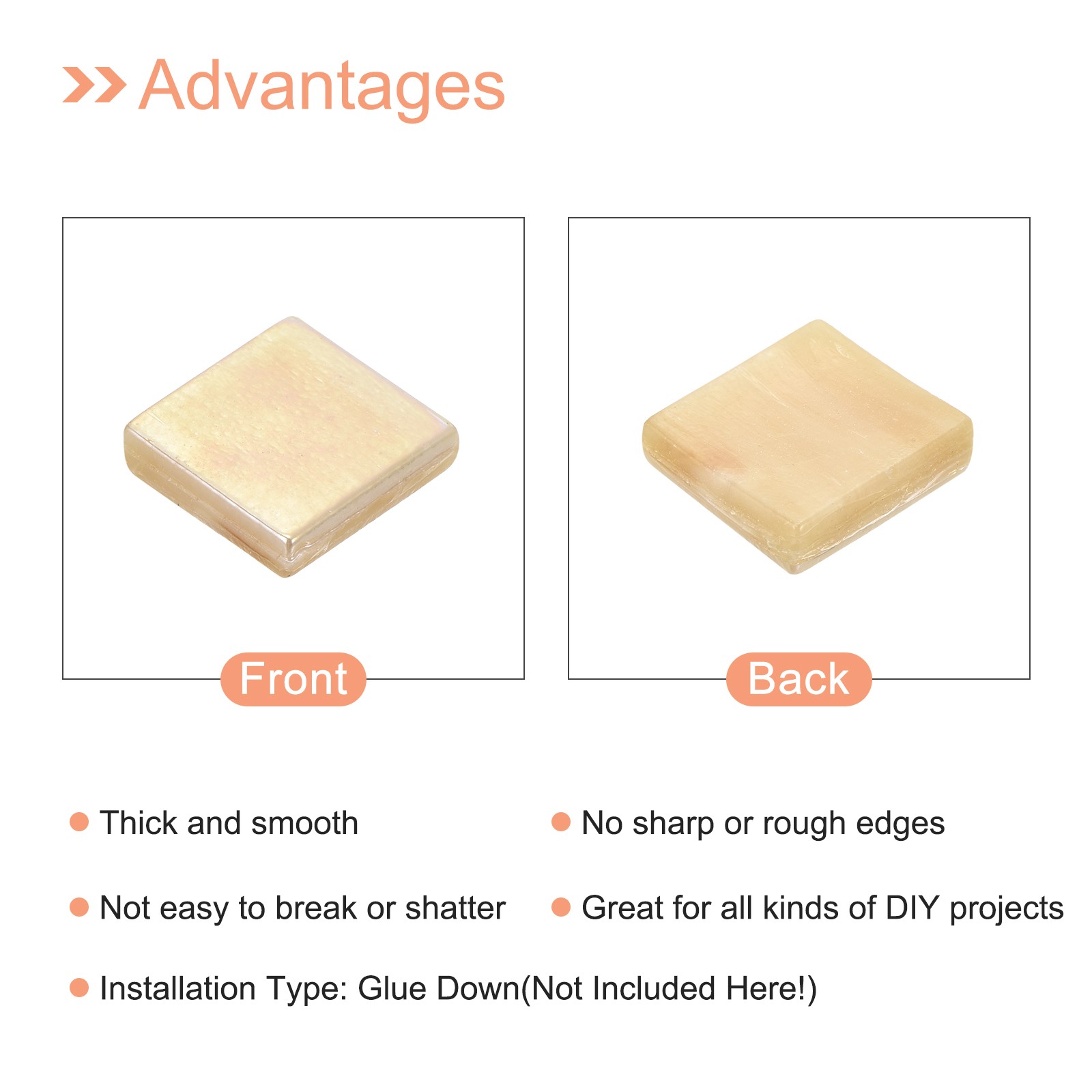 Advantages

Front

Back

Thick and smooth

No sharp or rough edges

Not easy to break or shatter

Great for all kinds of DIY projects

Installation Type: Glue Down(Not Included Here!)